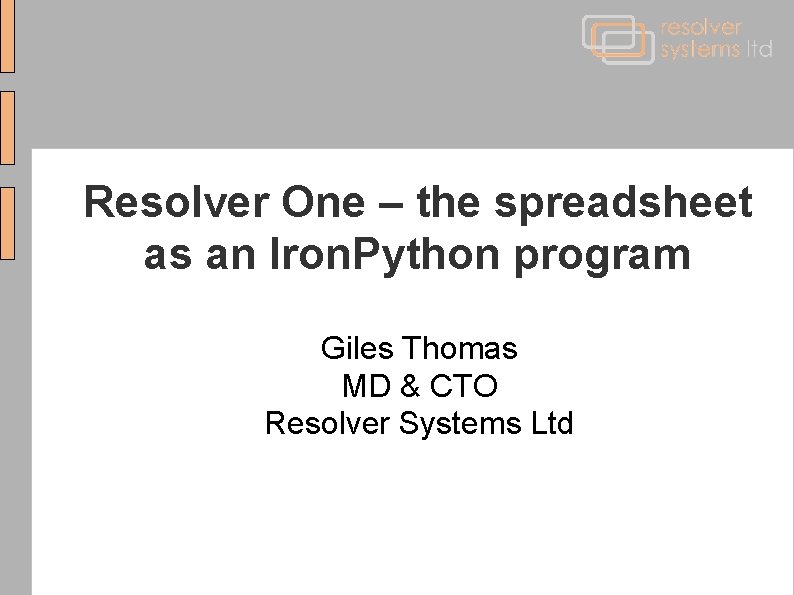 resolver systems ltd

Resolver One – the spreadsheet as an IronPython program

Giles Thomas
MD & CTO
Resolver Systems Ltd